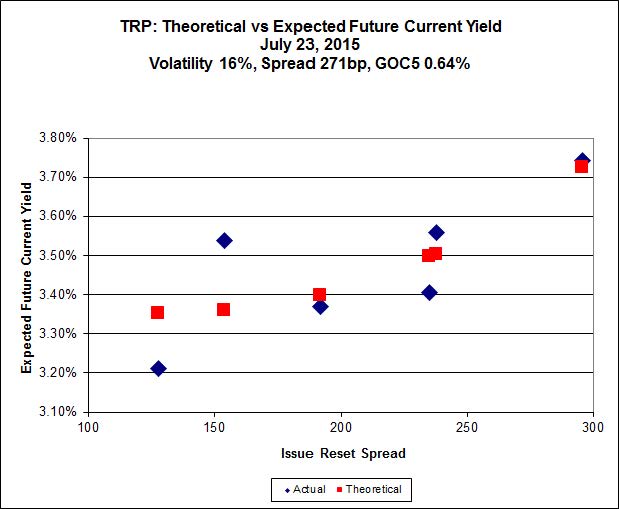 TRP: Theoretical vs Expected Future Current Yield
July 23, 2015
Volatility 16%, Spread 271bp, GOC5 0.64%

Expected Future Current Yield

3.80%
3.70%
3.60%
3.50%
3.40%
3.30%
3.20%
3.10%

100
150
200
250
300

Issue Reset Spread

Actual
Theoretical